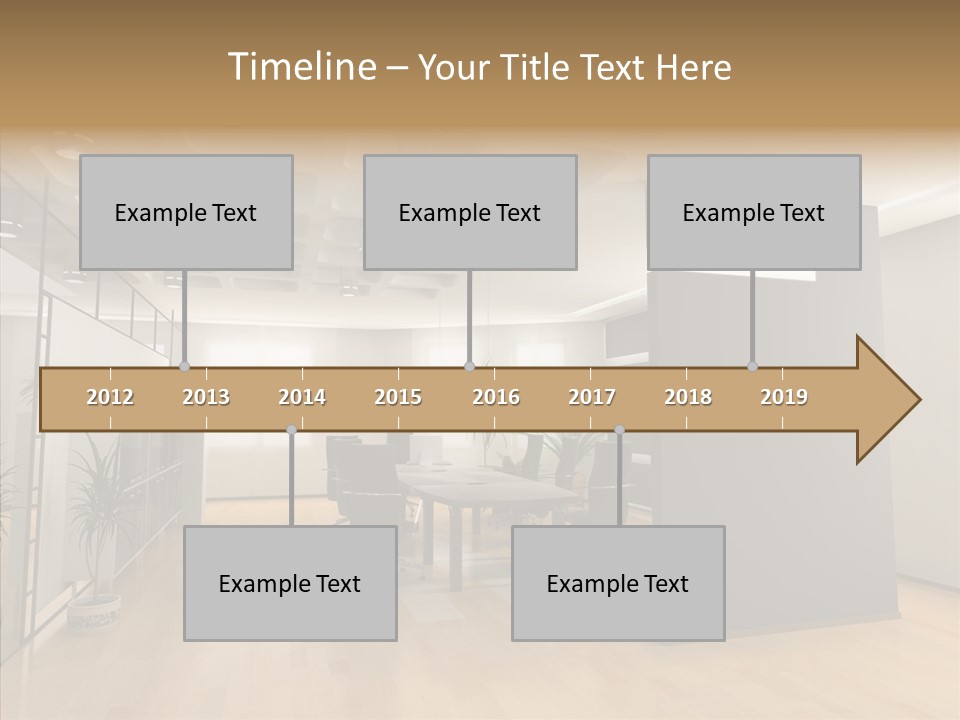 Timeline – Your Title Text Here

Example Text

Example Text

Example Text

2012 2013 2014 2015 2016 2017 2018 2019

Example Text

Example Text